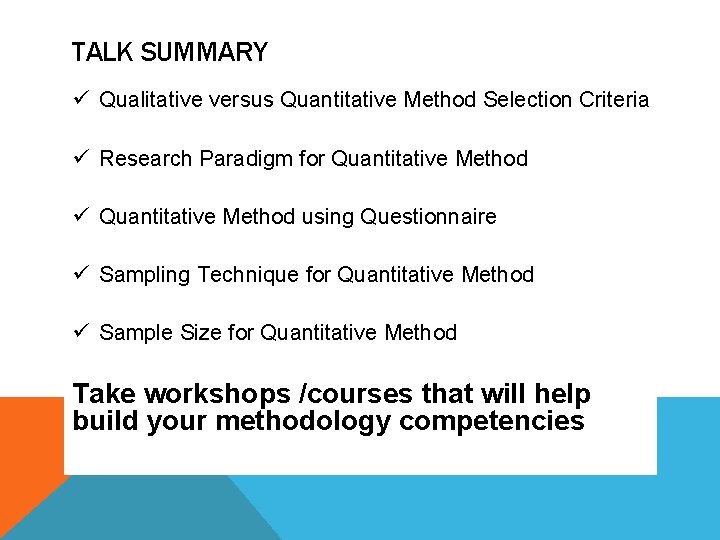 TALK SUMMARY

✓ Qualitative versus Quantitative Method Selection Criteria

✓ Research Paradigm for Quantitative Method

✓ Quantitative Method using Questionnaire

✓ Sampling Technique for Quantitative Method

✓ Sample Size for Quantitative Method

Take workshops /courses that will help build your methodology competencies